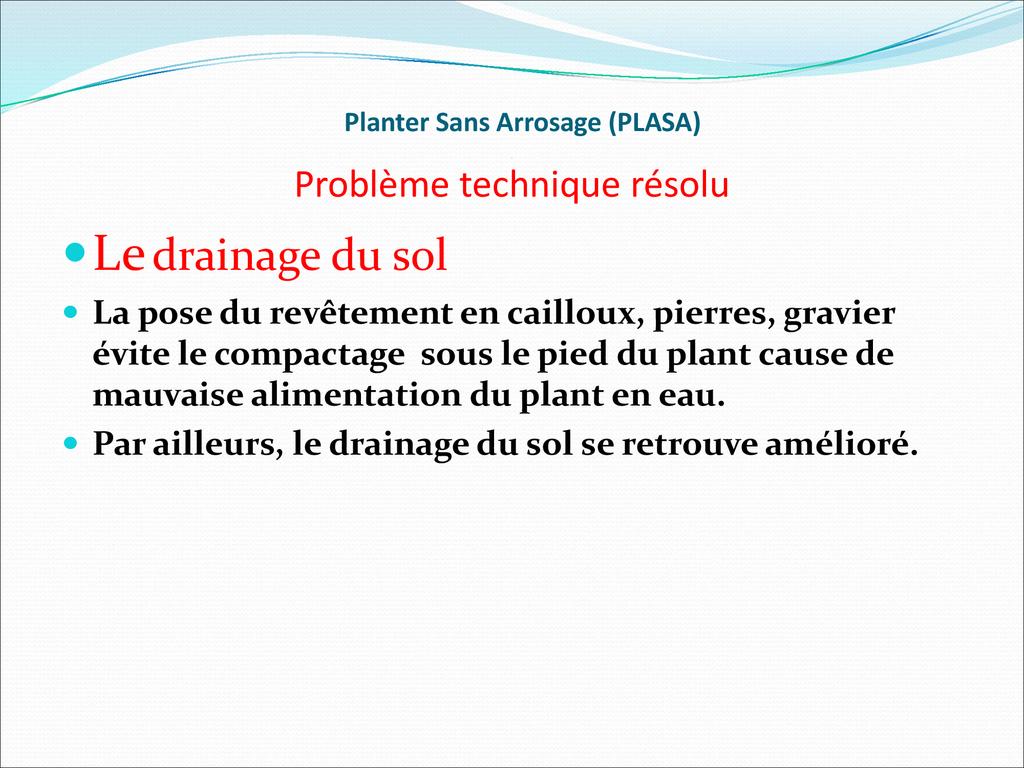 Planter Sans Arrosage (PLASA)

Problème technique résolu

Le drainage du sol

La pose du revêtement en cailloux, pierres, gravier évite le compactage sous le pied du plant cause de mauvaise alimentation du plant en eau.

Par ailleurs, le drainage du sol se retrouve amélioré.